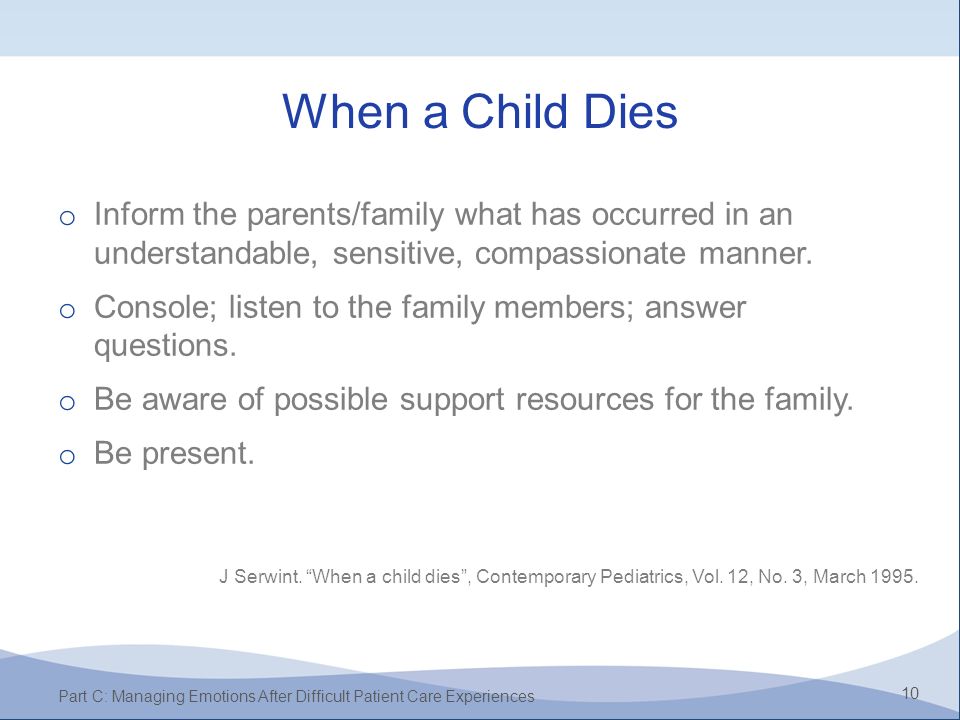 When a Child Dies

o Inform the parents/family what has occurred in an understandable, sensitive, compassionate manner.

o Console; listen to the family members; answer questions.

o Be aware of possible support resources for the family.

o Be present.

J Serwint. “When a child dies”, Contemporary Pediatrics, Vol. 12, No. 3, March 1995.

Part C: Managing Emotions After Difficult Patient Care Experiences

10